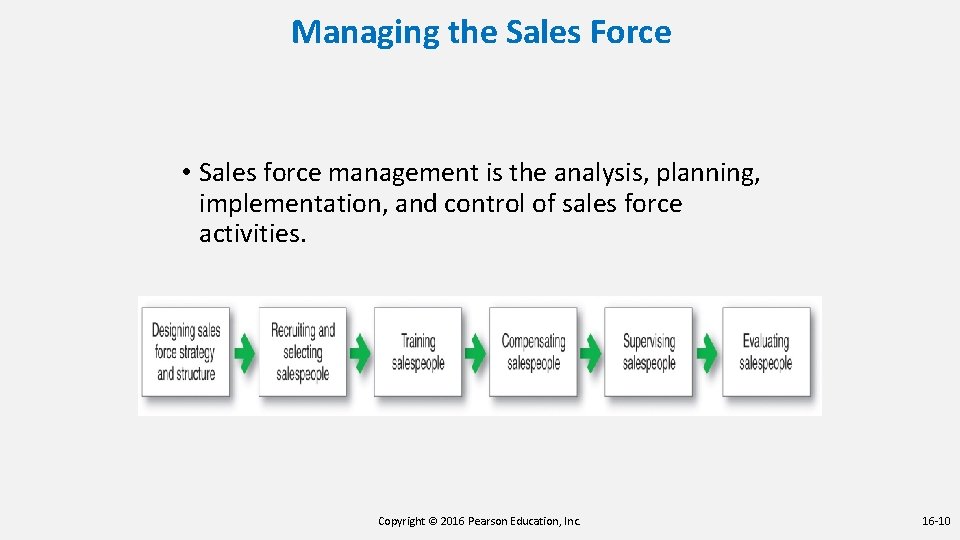 Managing the Sales Force

• Sales force management is the analysis, planning, implementation, and control of sales force activities.

Designing sales force strategy and structure

Recruiting and selecting salespeople

Training salespeople

Compensating salespeople

Supervising salespeople

Evaluating salespeople

Copyright © 2016 Pearson Education, Inc.

16-10